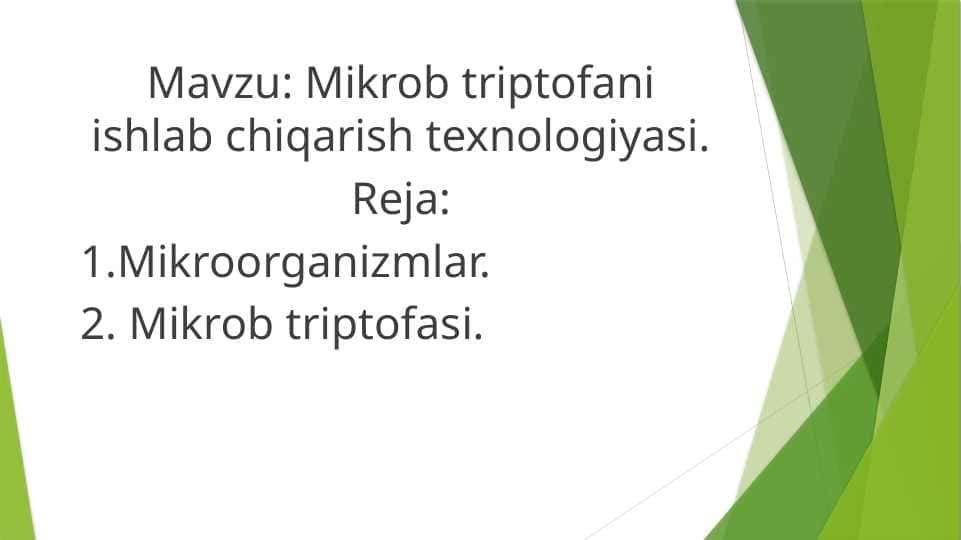 Mavzu: Mikrob triptofani ishlab chiqarish texnologiyasi.

Reja:

1.Mikroorganizmlar.

2. Mikrob triptofasi.